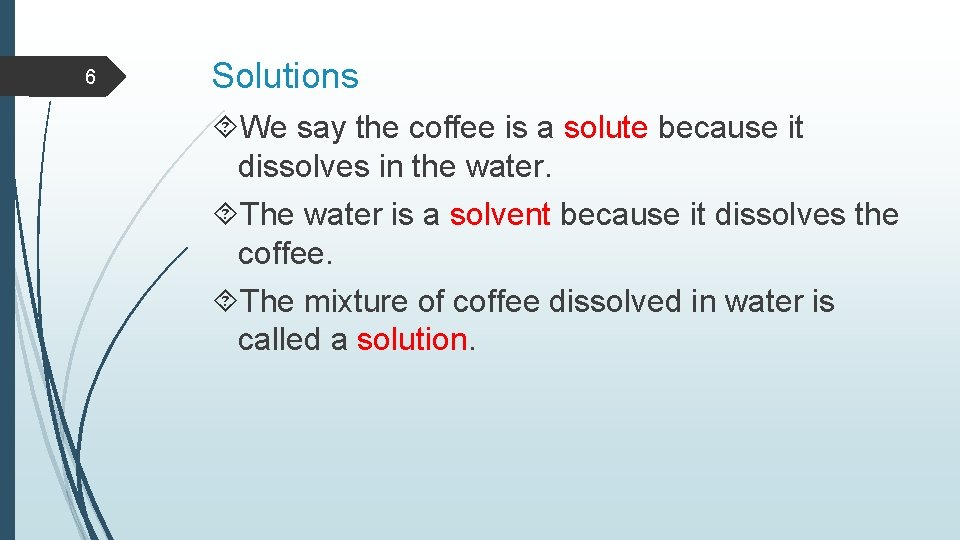 6

Solutions

We say the coffee is a solute because it dissolves in the water.

The water is a solvent because it dissolves the coffee.

The mixture of coffee dissolved in water is called a solution.